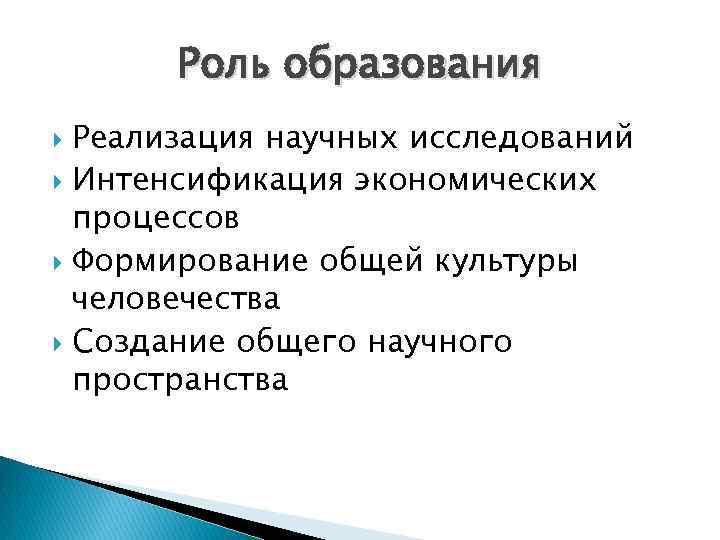 Роль образования

Реализация научных исследований
Интенсификация экономических процессов
Формирование общей культуры человечества
Создание общего научного пространства